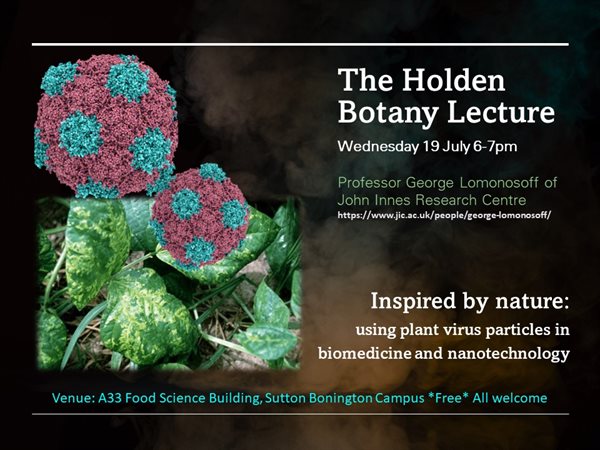 The Holden Botany Lecture

Wednesday 19 July 6-7pm

Professor George Lomonosoff of John Innes Research Centre
https://www.jic.ac.uk/people/george-lomonosoff/

Inspired by nature:
using plant virus particles in biomedicine and nanotechnology

Venue: A33 Food Science Building, Sutton Bonington Campus *Free* All welcome